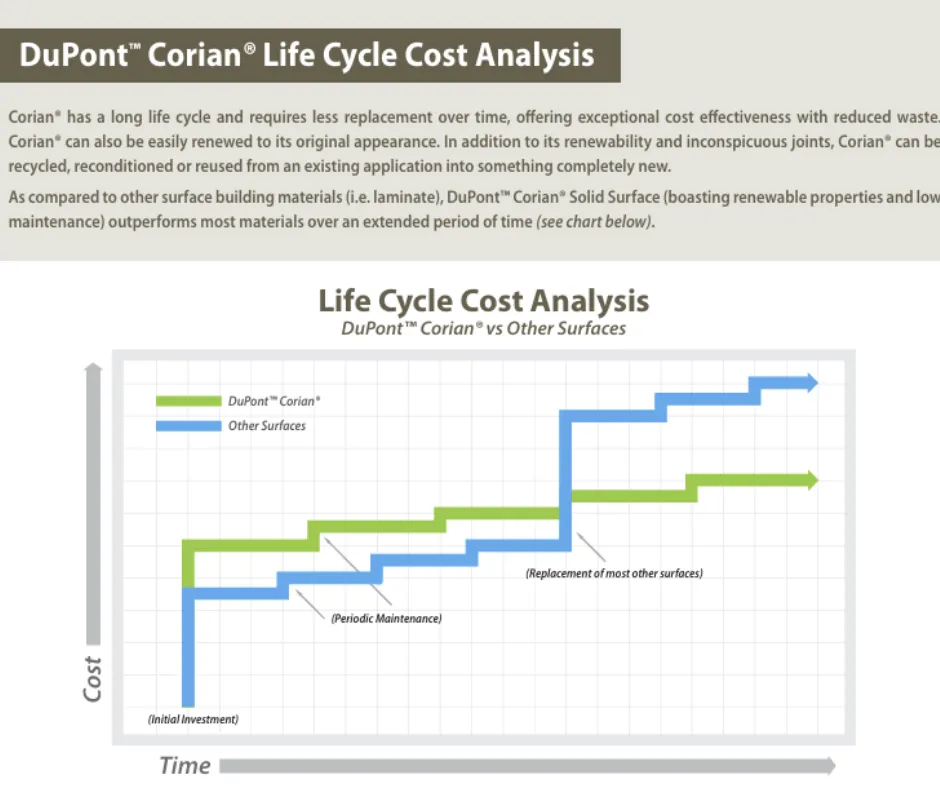 DuPont™ Corian® Life Cycle Cost Analysis

Corian® has a long life cycle and requires less replacement over time, offering exceptional cost effectiveness with reduced waste. Corian® can also be easily renewed to its original appearance. In addition to its renewability and inconspicuous joints, Corian® can be recycled, reconditioned or reused from an existing application into something completely new.

As compared to other surface building materials (i.e. laminate), DuPont™ Corian® Solid Surface (boasting renewable properties and low maintenance) outperforms most materials over an extended period of time (see chart below).

Life Cycle Cost Analysis
DuPont™ Corian® vs Other Surfaces

DuPont™ Corian®
Other Surfaces

(Replacement of most other surfaces)
(Periodic Maintenance)
(Initial Investment)

Cost
Time